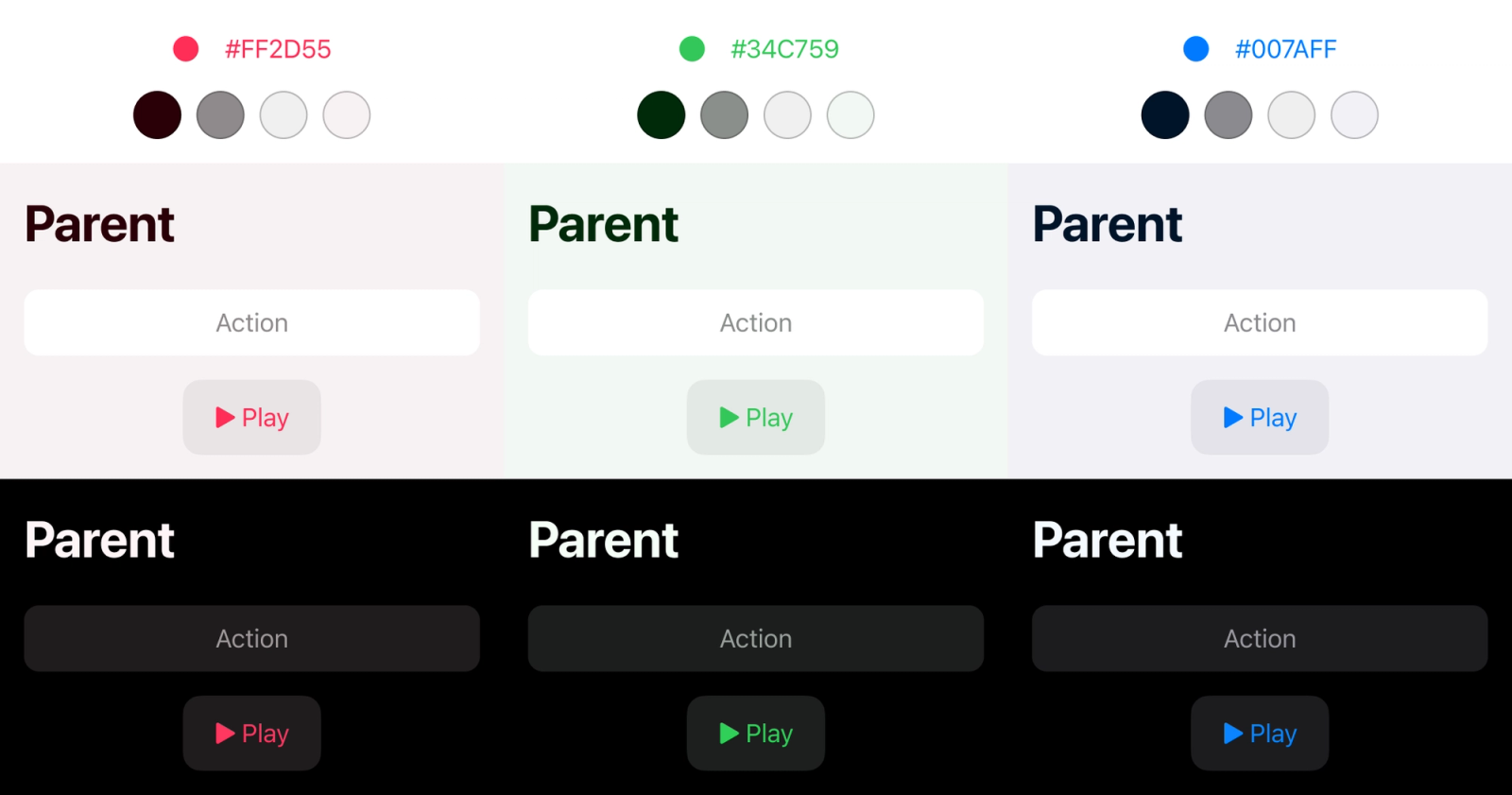 #FF2D55

Parent

Action

Play

Parent

Action

Play

#34C759

Parent

Action

Play

Parent

Action

Play

#007AFF

Parent

Action

Play

Parent

Action

Play